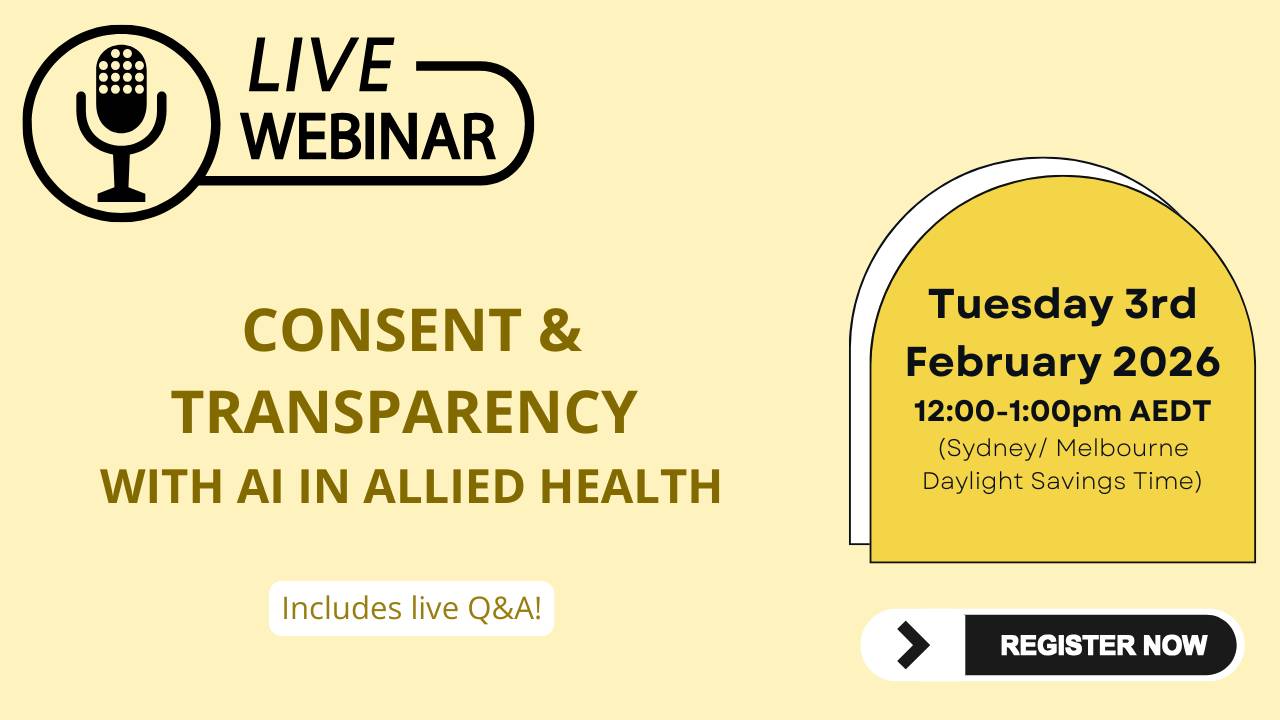 LIVE
WEBINAR

CONSENT &
TRANSPARENCY
WITH AI IN ALLIED HEALTH

Includes live Q&A!

Tuesday 3rd
February 2026
12:00-1:00pm AEDT
(Sydney/ Melbourne Daylight Savings Time)

REGISTER NOW